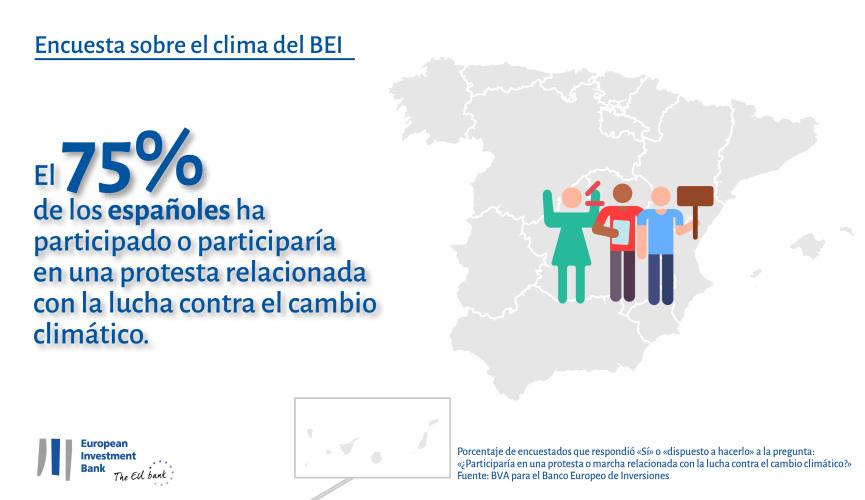 Encuesta sobre el clima del BEI

El 75% de los españoles ha participado o participaría en una protesta relacionada con la lucha contra el cambio climático.

European Investment Bank
The EU bank

Porcentaje de encuestados que respondió «Sí» o «dispuesto a hacerlo» a la pregunta: «¿Participaría en una protesta o marcha relacionada con la lucha contra el cambio climático?»
Fuente: BVA para el Banco Europeo de Inversiones